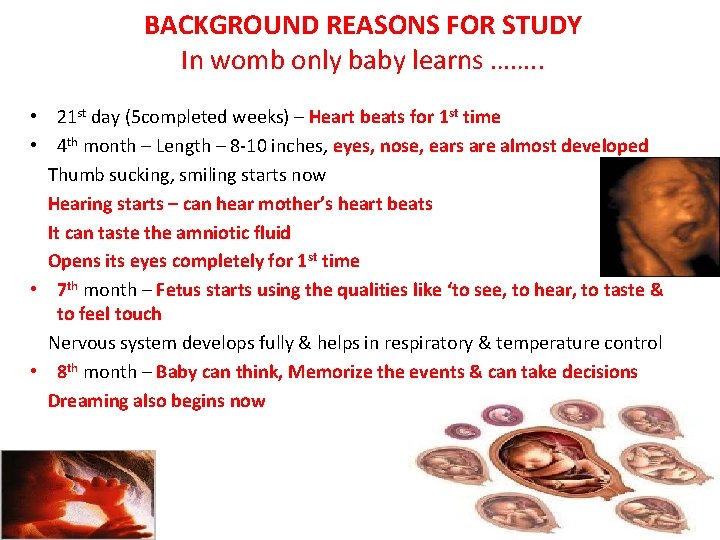 BACKGROUND REASONS FOR STUDY
In womb only baby learns ……..

• 21$^{st}$ day (5completed weeks) – Heart beats for 1$^{st}$ time
• 4$^{th}$ month – Length – 8-10 inches, eyes, nose, ears are almost developed

Thumb sucking, smiling starts now

Hearing starts – can hear mother's heart beats

It can taste the amniotic fluid

Opens its eyes completely for 1$^{st}$ time

• 7$^{th}$ month – Fetus starts using the qualities like 'to see, to hear, to taste & to feel touch

Nervous system develops fully & helps in respiratory & temperature control

• 8$^{th}$ month – Baby can think, Memorize the events & can take decisions

Dreaming also begins now